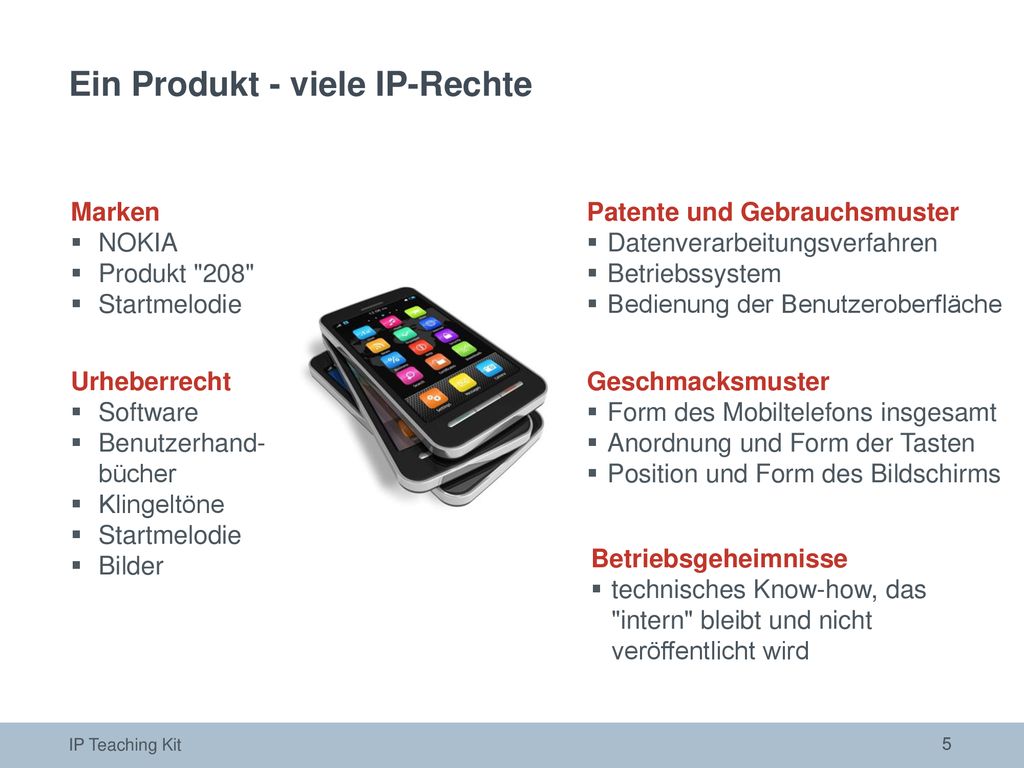 Ein Produkt - viele IP-Rechte

Marken
▪ NOKIA
▪ Produkt "208"
▪ Startmelodie

Urheberrecht
▪ Software
▪ Benutzerhandbücher
▪ Klingeltöne
▪ Startmelodie
▪ Bilder

Patente und Gebrauchsmuster
▪ Datenverarbeitungsverfahren
▪ Betriebssystem
▪ Bedienung der Benutzeroberfläche

Geschmacksmuster
▪ Form des Mobiltelefons insgesamt
▪ Anordnung und Form der Tasten
▪ Position und Form des Bildschirms

Betriebsgeheimnisse
▪ technisches Know-how, das "intern" bleibt und nicht veröffentlicht wird

IP Teaching Kit

5